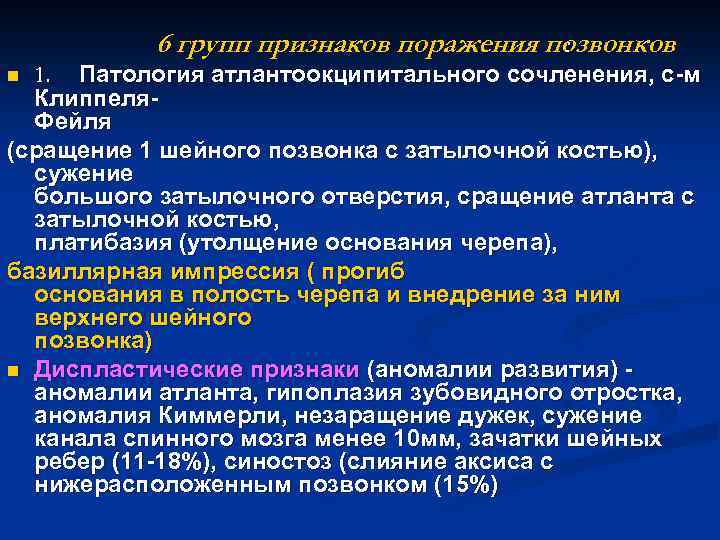 6 групп признаков поражения позвонков

1. Патология атлантоокципитального сочленения, с-м Клиппеля-Фейля

(сращение 1 шейного позвонка с затылочной костью), сужение большого затылочного отверстия, сращение атланта с затылочной костью, платибазия (утолщение основания черепа),

базиллярная импрессия ( прогиб основания в полость черепа и внедрение за ним верхнего шейного позвонка)

Диспластические признаки (аномалии развития) - аномалии атланта, гипоплазия зубовидного отростка, аномалия Киммерли, незаращение дужек, сужение канала спинного мозга менее 10мм, зачатки шейных ребер (11-18%), синостоз (слияние аксиса с нижерасположенным позвонком (15%)